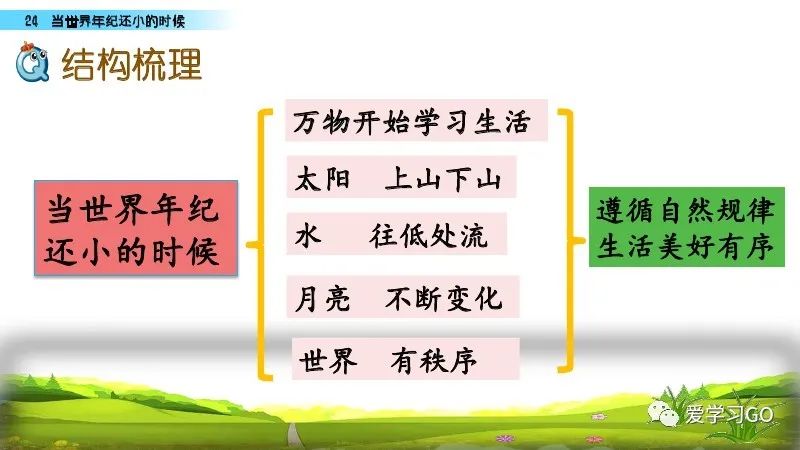 24 当世界年纪还小的时候

结构梳理

当世界年纪还小的时候

万物开始学习生活

太阳 上山下山

水 往低处流

月亮 不断变化

世界 有秩序

遵循自然规律
生活美好有序

爱学习GO